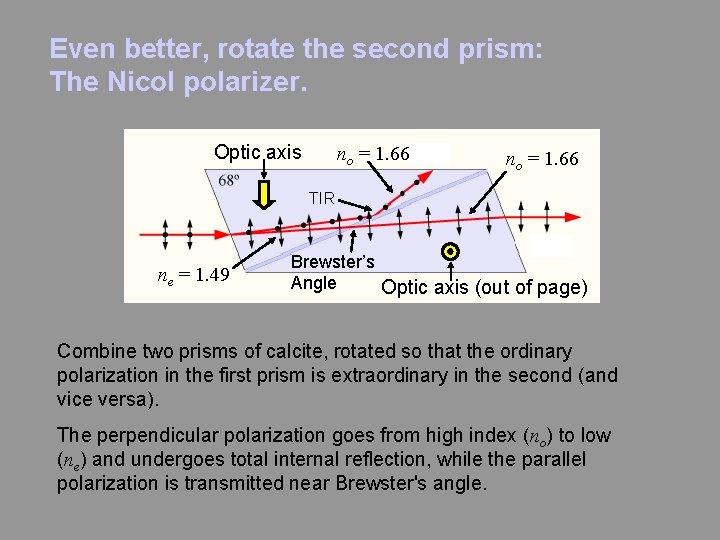 Even better, rotate the second prism:
The Nicol polarizer.

Optic axis
$n_o = 1.66$
$n_o = 1.66$
68º
TIR
$n_e = 1.49$
Brewster's Angle
Optic axis (out of page)

Combine two prisms of calcite, rotated so that the ordinary polarization in the first prism is extraordinary in the second (and vice versa).

The perpendicular polarization goes from high index ($n_o$) to low ($n_e$) and undergoes total internal reflection, while the parallel polarization is transmitted near Brewster's angle.